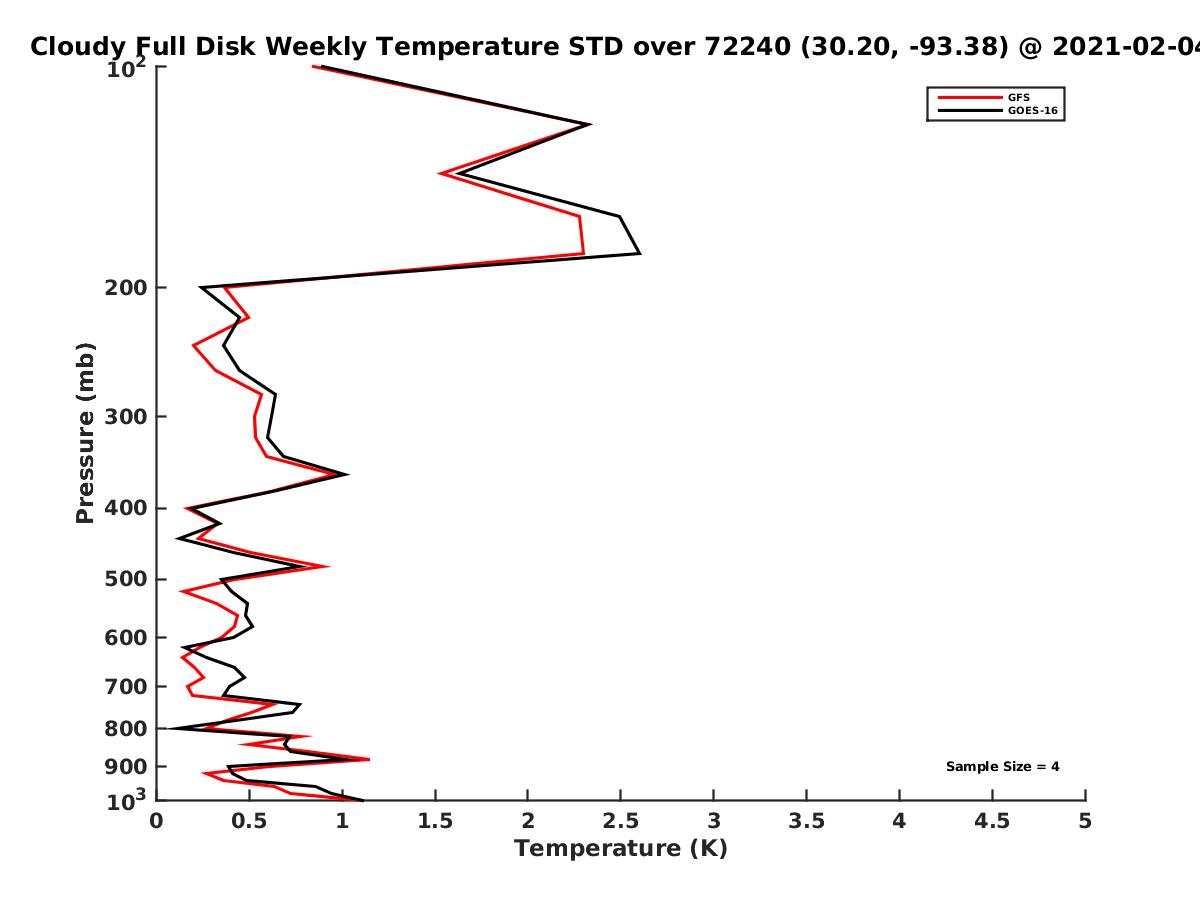 Cloudy Full Disk Weekly Temperature STD over 72240 (30.20, -93.38) @ 2021-02-04

GFS
GOES-16

Pressure (mb)

$10^2$
200
300
400
500
600
700
800
900
$10^3$

Sample Size = 4

0
0.5
1
1.5
2
2.5
3
3.5
4
4.5
5
Temperature (K)